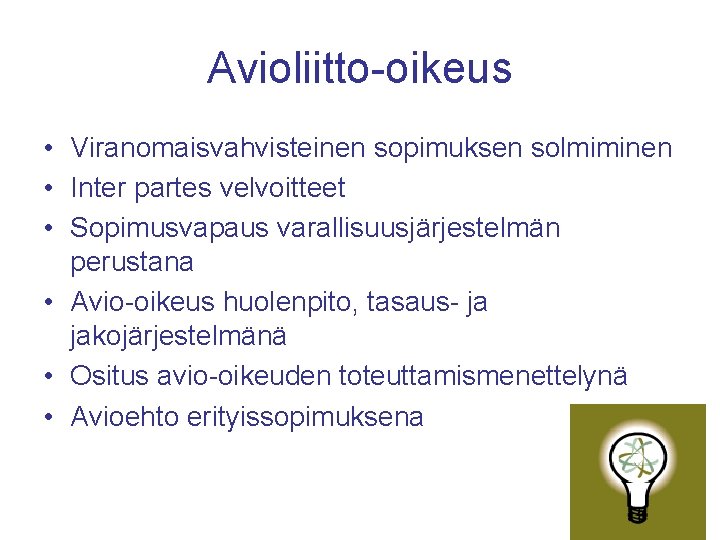 Avioliitto-oikeus

• Viranomaisvahvisteinen sopimuksen solmiminen
• Inter partes velvoitteet
• Sopimusvapaus varallisuusjärjestelmän perustana
• Avio-oikeus huolenpito, tasaus- ja jakojärjestelmänä
• Ositus avio-oikeuden toteuttamismenettelynä
• Avioehto erityissopimuksena